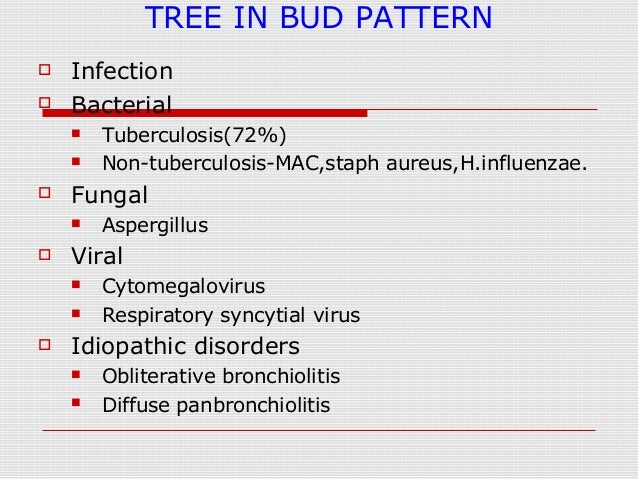 TREE IN BUD PATTERN

Infection

Bacterial

Tuberculosis(72%)

Non-tuberculosis-MAC,staph aureus,H.influenzae.

Fungal

Aspergillus

Viral

Cytomegalovirus

Respiratory syncytial virus

Idiopathic disorders

Obliterative bronchiolitis

Diffuse panbronchiolitis